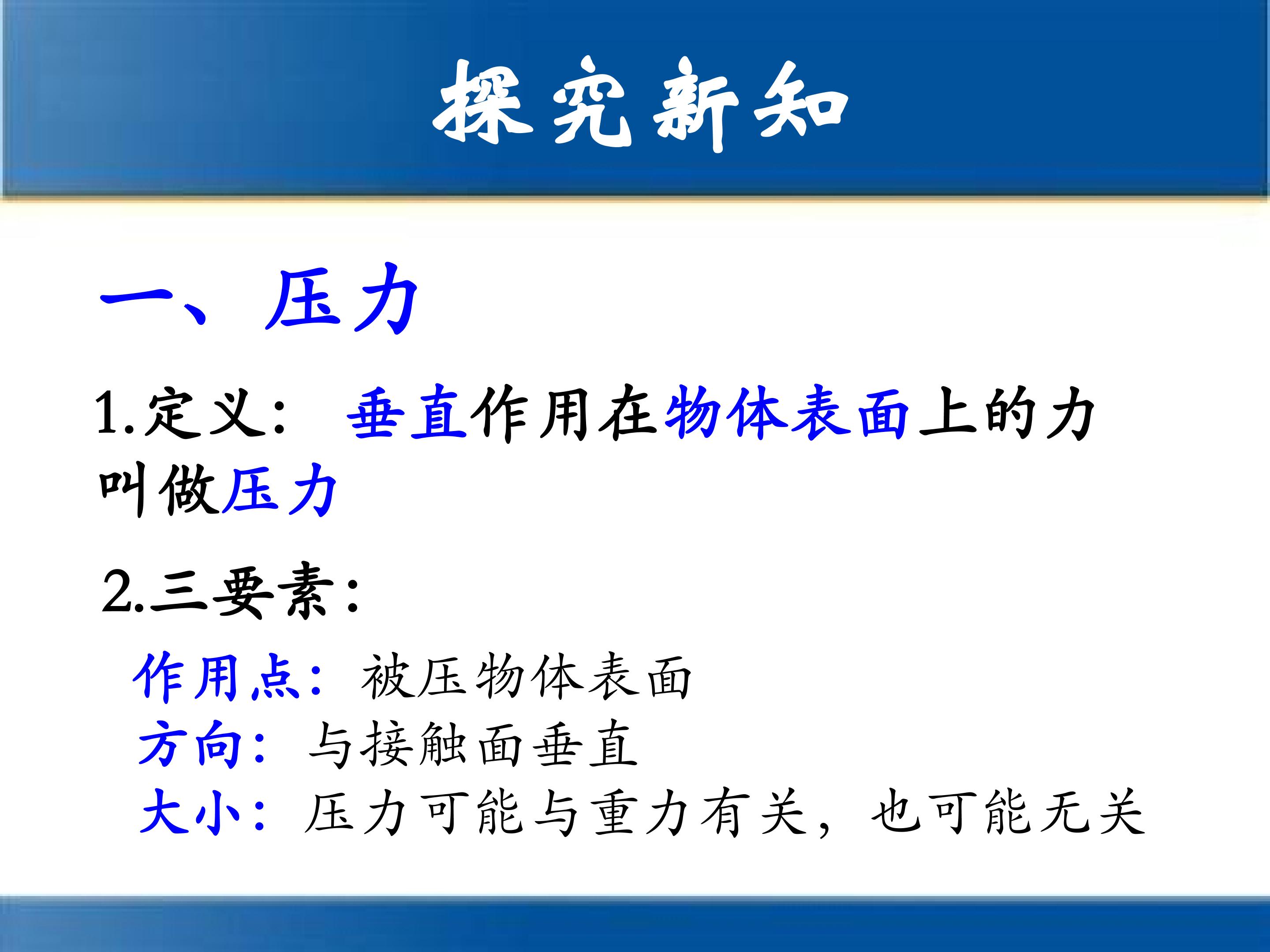 探究新知

一、压力

1.定义： 垂直作用在物体表面上的力叫做压力

2.三要素：

作用点：被压物体表面
方向：与接触面垂直
大小：压力可能与重力有关，也可能无关